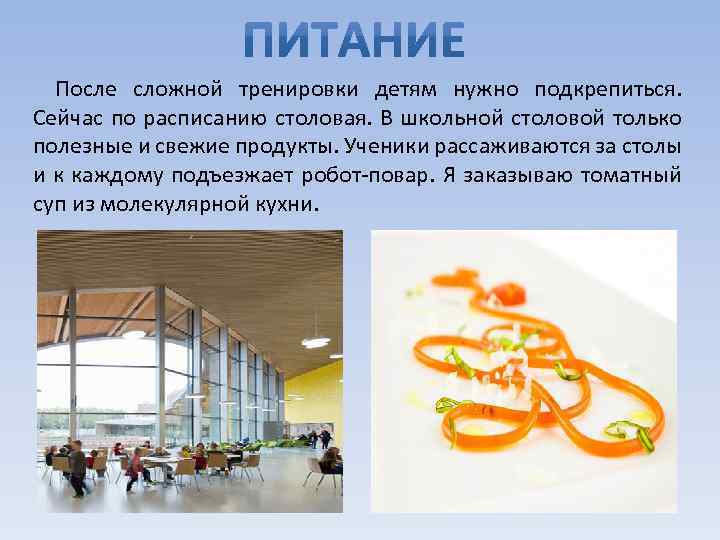 ПИТАНИЕ

После сложной тренировки детям нужно подкрепиться. Сейчас по расписанию столовая. В школьной столовой только полезные и свежие продукты. Ученики рассаживаются за столы и к каждому подъезжает робот-повар. Я заказываю томатный суп из молекулярной кухни.